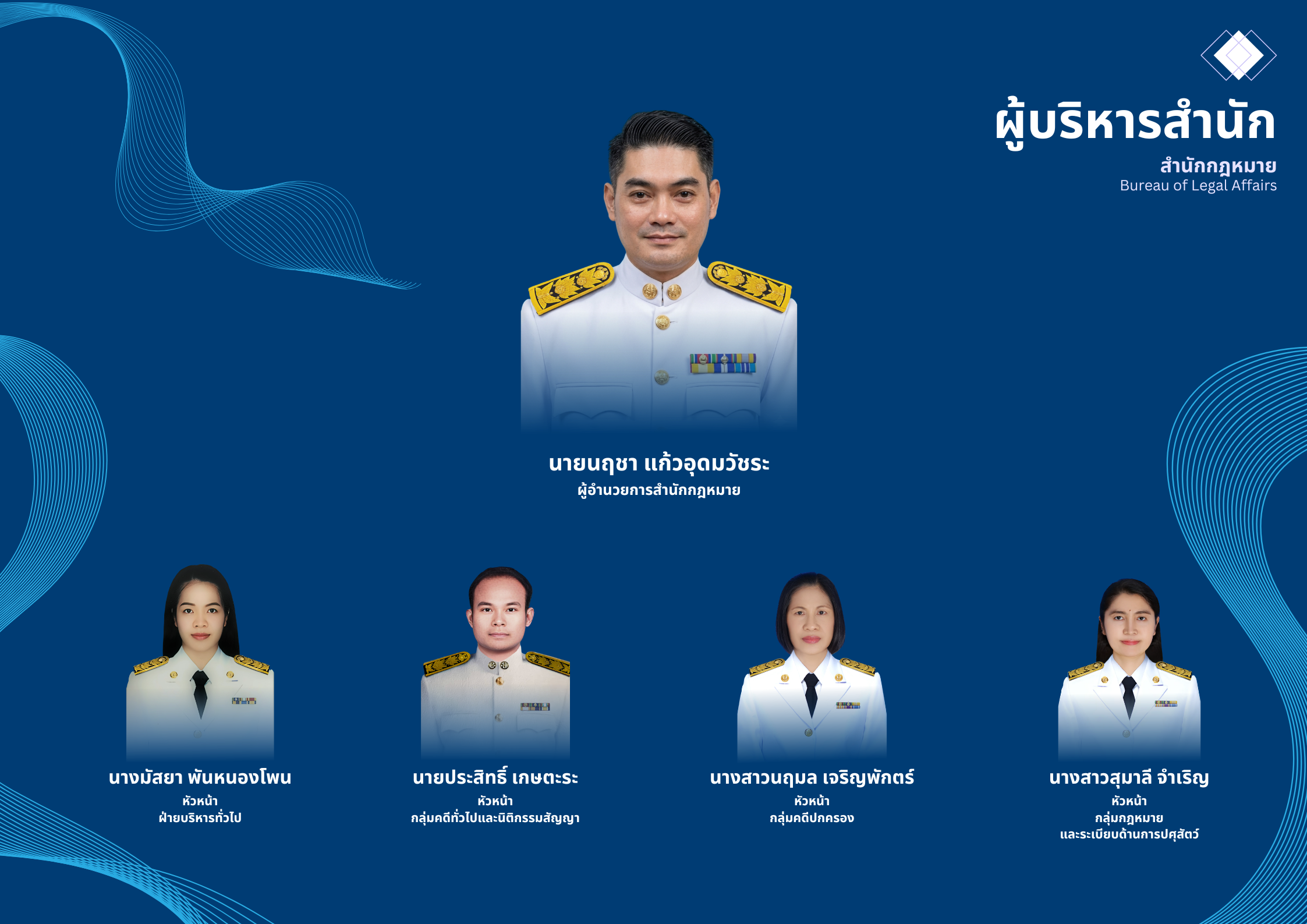 ผู้บริหารสำนัก

สำนักกฎหมาย
Bureau of Legal Affairs

นายนฤชา แก้วอุดมวัชระ
ผู้อำนวยการสำนักกฎหมาย

นางมัสยา พันหนองโพน
หัวหน้า
ฝ่ายบริหารทั่วไป

นายประสิทธิ์ เกษตะระ
หัวหน้า
กลุ่มคดีทั่วไปและนิติกรรมสัญญา

นางสาวนฤมล เจริญพักตร์
หัวหน้า
กลุ่มคดีปกครอง

นางสาวสุมาลี จำเริญ
หัวหน้า
กลุ่มกฎหมาย
และระเบียบด้านการปศุสัตว์